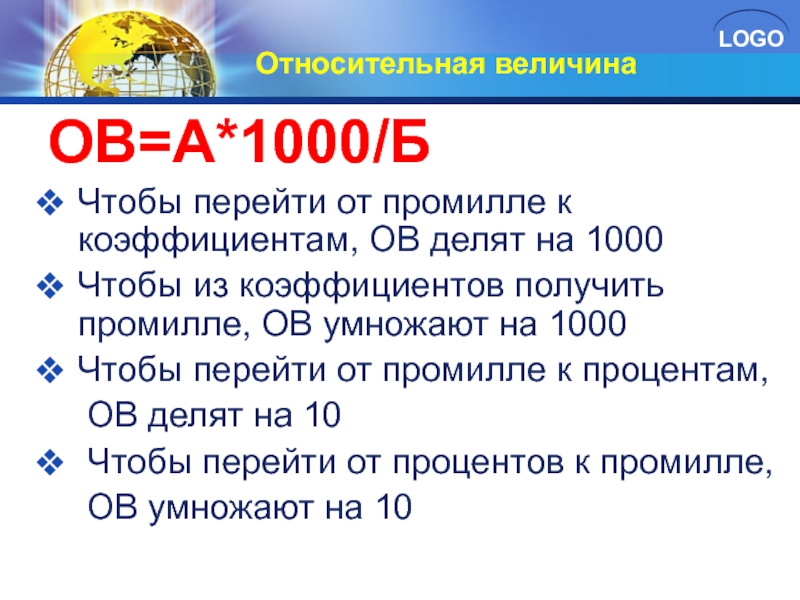 LOGO

Относительная величина

ОВ=А*1000/Б

❖ Чтобы перейти от промилле к коэффициентам, ОВ делят на 1000

❖ Чтобы из коэффициентов получить промилле, ОВ умножают на 1000

❖ Чтобы перейти от промилле к процентам, ОВ делят на 10

❖ Чтобы перейти от процентов к промилле, ОВ умножают на 10